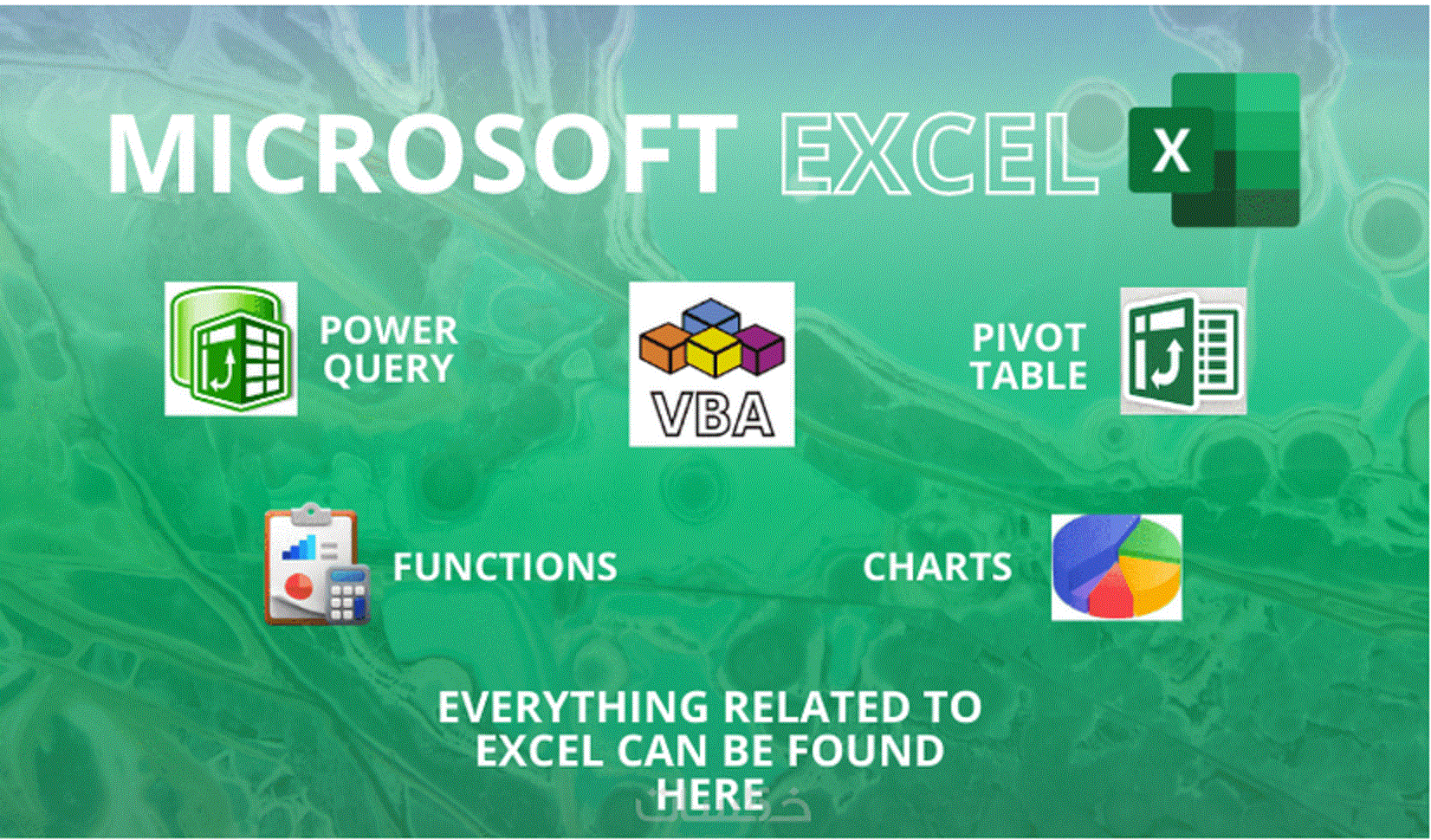 MICROSOFT EXCEL X

POWER QUERY

VBA

PIVOT TABLE

FUNCTIONS

CHARTS

EVERYTHING RELATED TO EXCEL CAN BE FOUND HERE

خمسات